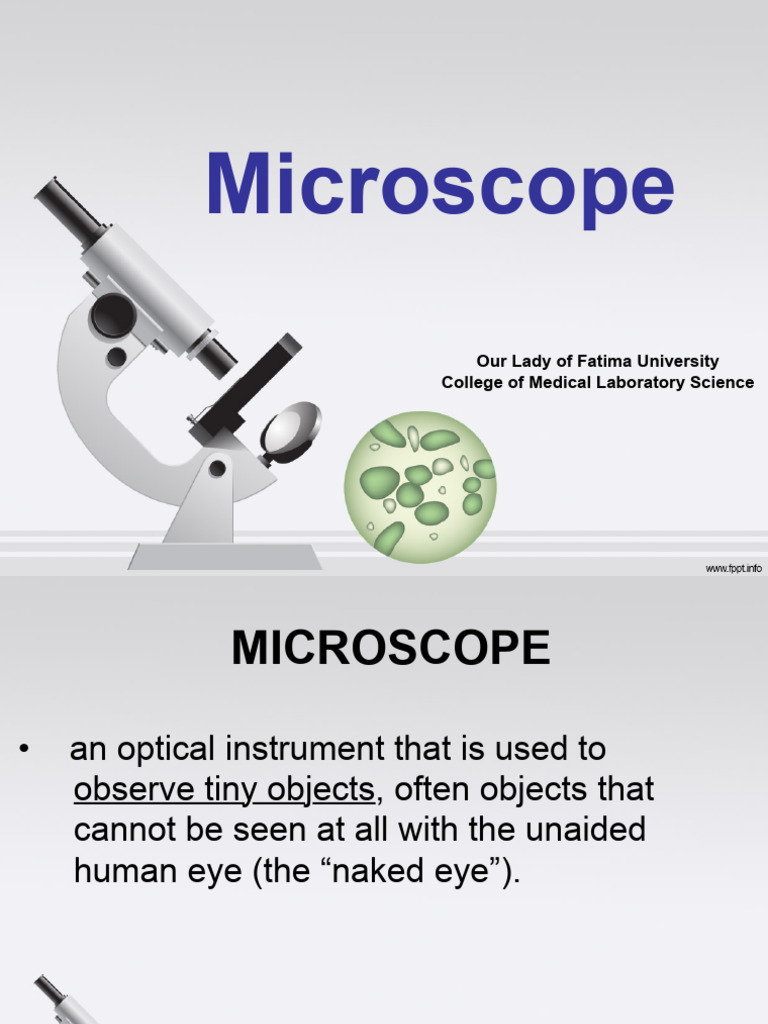 Microscope

Our Lady of Fatima University
College of Medical Laboratory Science

www.fppt.info

MICROSCOPE

• an optical instrument that is used to observe tiny objects, often objects that cannot be seen at all with the unaided human eye (the "naked eye").